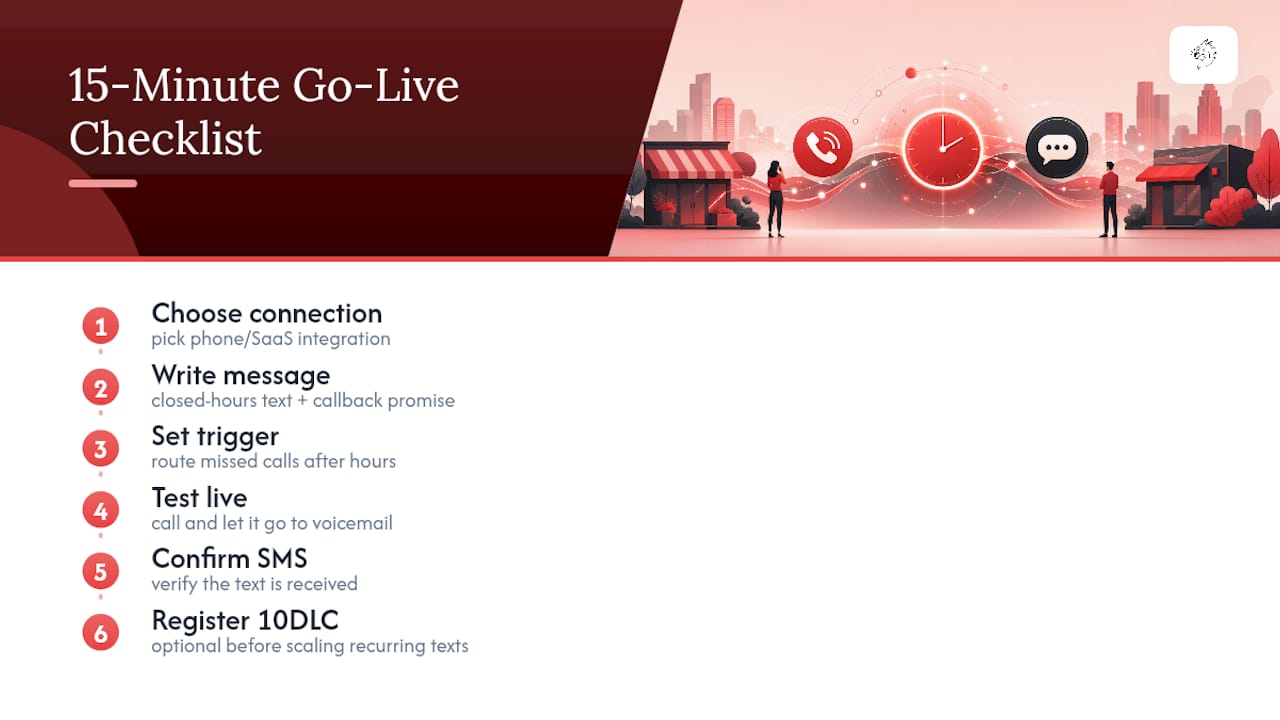 15-Minute Go-Live Checklist

1
Choose connection
pick phone/SaaS integration

2
Write message
closed-hours text + callback promise

3
Set trigger
route missed calls after hours

4
Test live
call and let it go to voicemail

5
Confirm SMS
verify the text is received

6
Register 10DLC
optional before scaling recurring texts